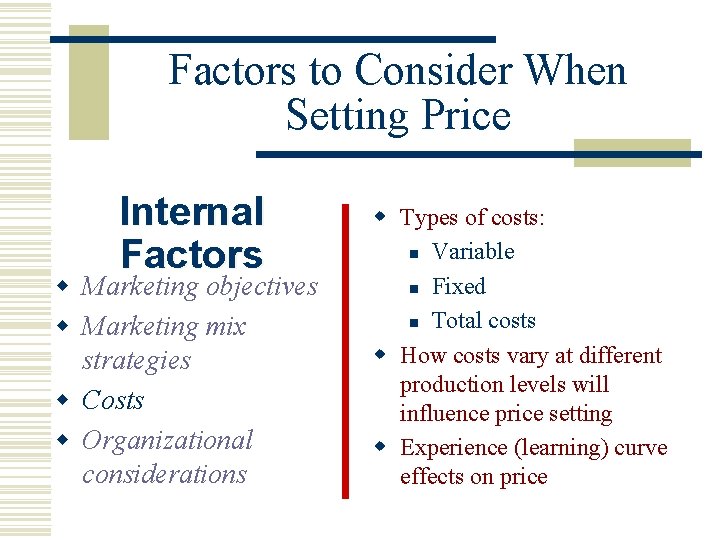 Factors to Consider When Setting Price

Internal Factors

• Marketing objectives
• Marketing mix strategies
• Costs
• Organizational considerations

• Types of costs:
• Variable
• Fixed
• Total costs
• How costs vary at different production levels will influence price setting
• Experience (learning) curve effects on price